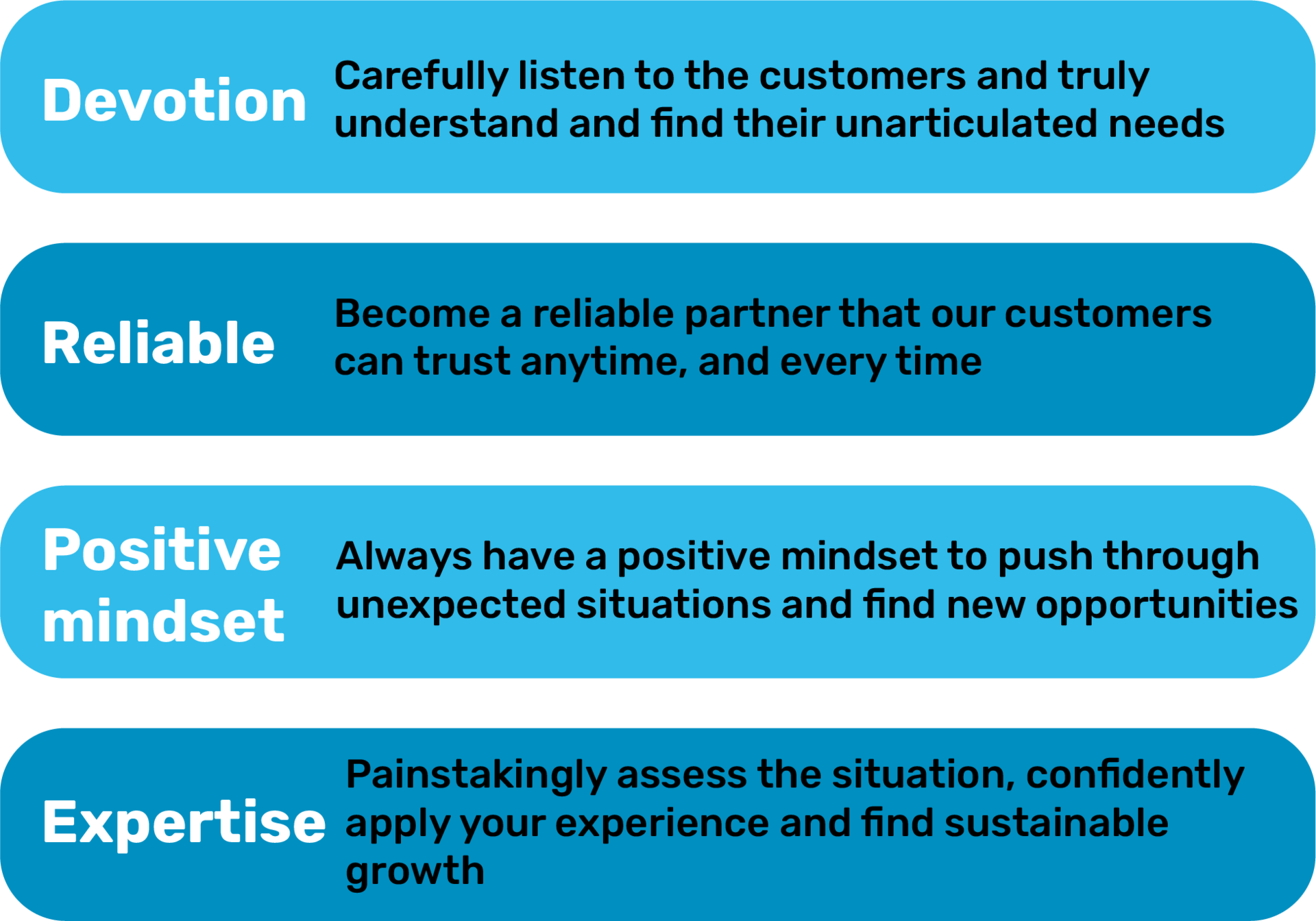 Devotion
Carefully listen to the customers and truly understand and find their unarticulated needs

Reliable
Become a reliable partner that our customers can trust anytime, and every time

Positive mindset
Always have a positive mindset to push through unexpected situations and find new opportunities

Expertise
Painstakingly assess the situation, confidently apply your experience and find sustainable growth